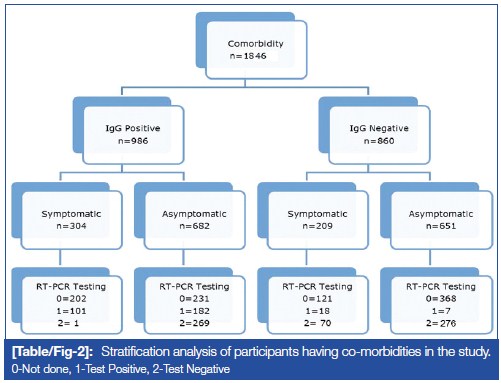 Comorbidity
n=1846

IgG Positive
n=986

IgG Negative
n=860

Symptomatic
n=304

Asymptomatic
n=682

Symptomatic
n=209

Asymptomatic
n=651

RT-PCR Testing
0=202
1=101
2= 1

RT-PCR Testing
0=231
1=182
2=269

RT-PCR Testing
0=121
1=18
2= 70

RT-PCR Testing
0=368
1=7
2=276

[Table/Fig-2]: Stratification analysis of participants having co-morbidities in the study.
0-Not done, 1-Test Positive, 2-Test Negative